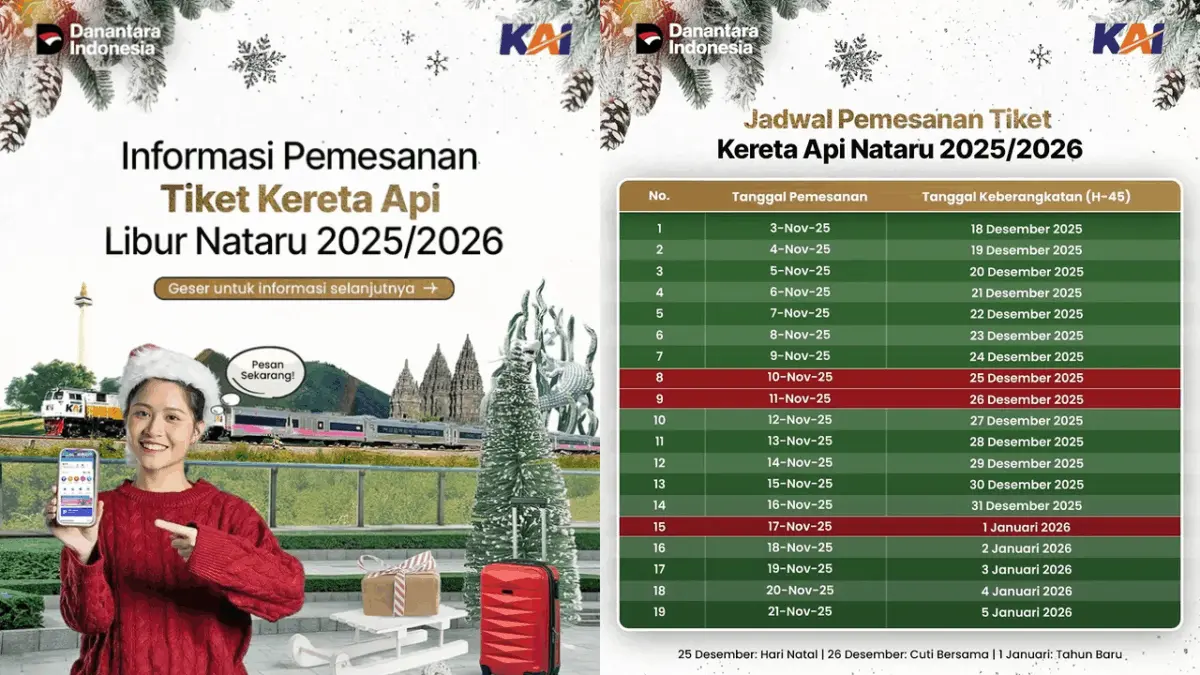 Danantara Indonesia

KAI

Informasi Pemesanan
Tiket Kereta Api
Libur Nataru 2025/2026

Geser untuk informasi selanjutnya →

Pesan Sekarang!

Danantara Indonesia

KAI

Jadwal Pemesanan Tiket
Kereta Api Nataru 2025/2026

| No. | Tanggal Pemesanan | Tanggal Keberangkatan (H-45) |
|---|---|---|
| 1 | 3-Nov-25 | 18 Desember 2025 |
| 2 | 4-Nov-25 | 19 Desember 2025 |
| 3 | 5-Nov-25 | 20 Desember 2025 |
| 4 | 6-Nov-25 | 21 Desember 2025 |
| 5 | 7-Nov-25 | 22 Desember 2025 |
| 6 | 8-Nov-25 | 23 Desember 2025 |
| 7 | 9-Nov-25 | 24 Desember 2025 |
| 8 | 10-Nov-25 | 25 Desember 2025 |
| 9 | 11-Nov-25 | 26 Desember 2025 |
| 10 | 12-Nov-25 | 27 Desember 2025 |
| 11 | 13-Nov-25 | 28 Desember 2025 |
| 12 | 14-Nov-25 | 29 Desember 2025 |
| 13 | 15-Nov-25 | 30 Desember 2025 |
| 14 | 16-Nov-25 | 31 Desember 2025 |
| 15 | 17-Nov-25 | 1 Januari 2026 |
| 16 | 18-Nov-25 | 2 Januari 2026 |
| 17 | 19-Nov-25 | 3 Januari 2026 |
| 18 | 20-Nov-25 | 4 Januari 2026 |
| 19 | 21-Nov-25 | 5 Januari 2026 |

25 Desember: Hari Natal | 26 Desember: Cuti Bersama | 1 Januari: Tahun Baru